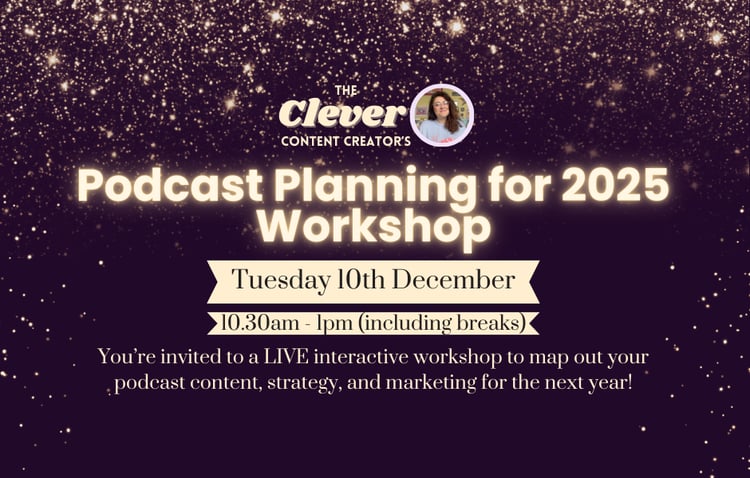 THE
Clever
CONTENT CREATOR'S

Podcast Planning for 2025 Workshop

Tuesday 10th December

10.30am - 1pm (including breaks)

You're invited to a LIVE interactive workshop to map out your podcast content, strategy, and marketing for the next year!